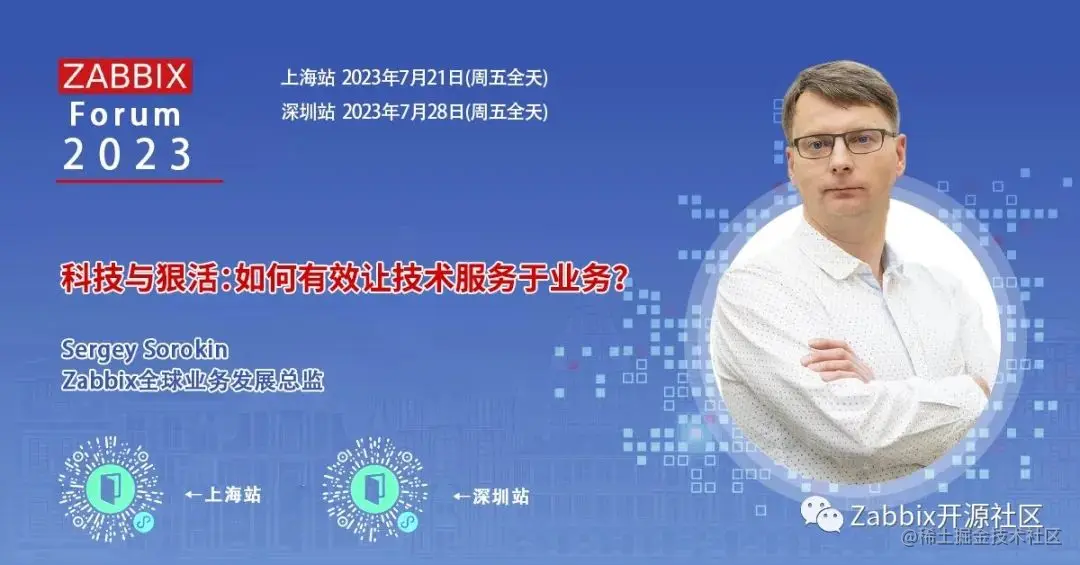 ZABBIX
Forum
2023

上海站 2023年7月21日(周五全天)
深圳站 2023年7月28日(周五全天)

科技与狠活：如何有效让技术服务于业务？

Sergey Sorokin
Zabbix全球业务发展总监

←上海站
←深圳站

Zabbix开源社区
@稀土掘金技术社区